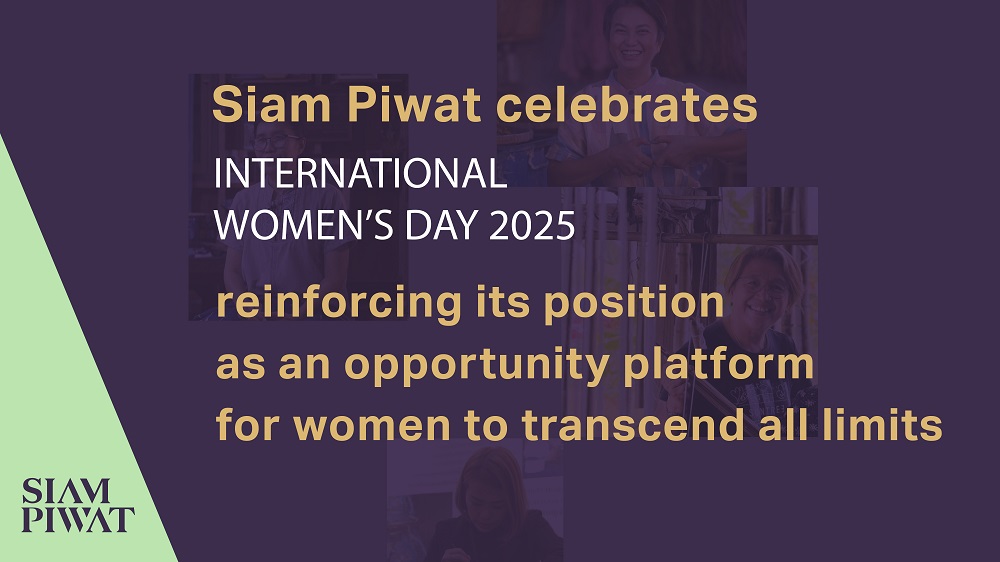 Siam Piwat celebrates

INTERNATIONAL WOMEN'S DAY 2025

reinforcing its position as an opportunity platform for women to transcend all limits

SIAM PIWAT